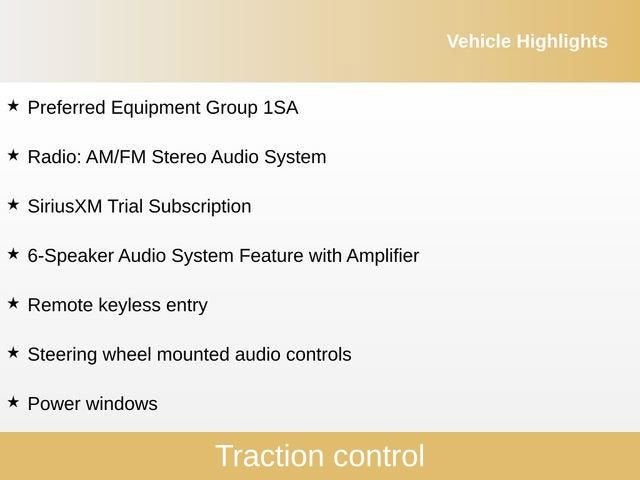 Vehicle Highlights

★ Preferred Equipment Group 1SA

★ Radio: AM/FM Stereo Audio System

★ SiriusXM Trial Subscription

★ 6-Speaker Audio System Feature with Amplifier

★ Remote keyless entry

★ Steering wheel mounted audio controls

★ Power windows

Traction control